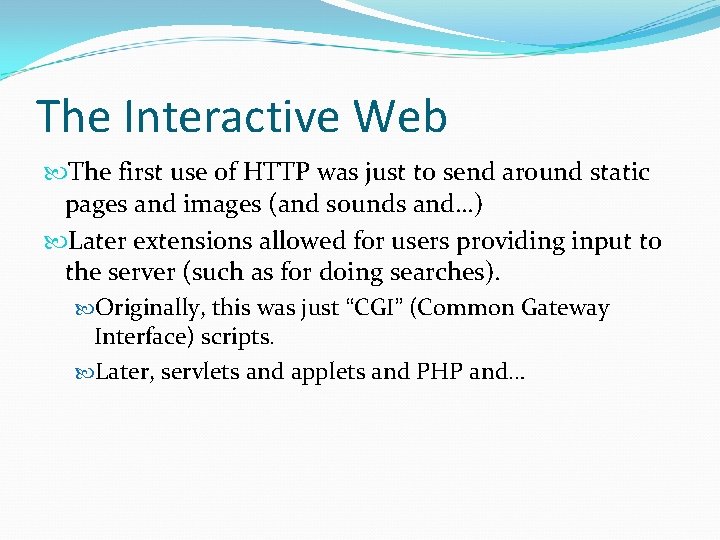 The Interactive Web

The first use of HTTP was just to send around static pages and images (and sounds and…)

Later extensions allowed for users providing input to the server (such as for doing searches).

Originally, this was just “CGI” (Common Gateway Interface) scripts.

Later, servlets and applets and PHP and…